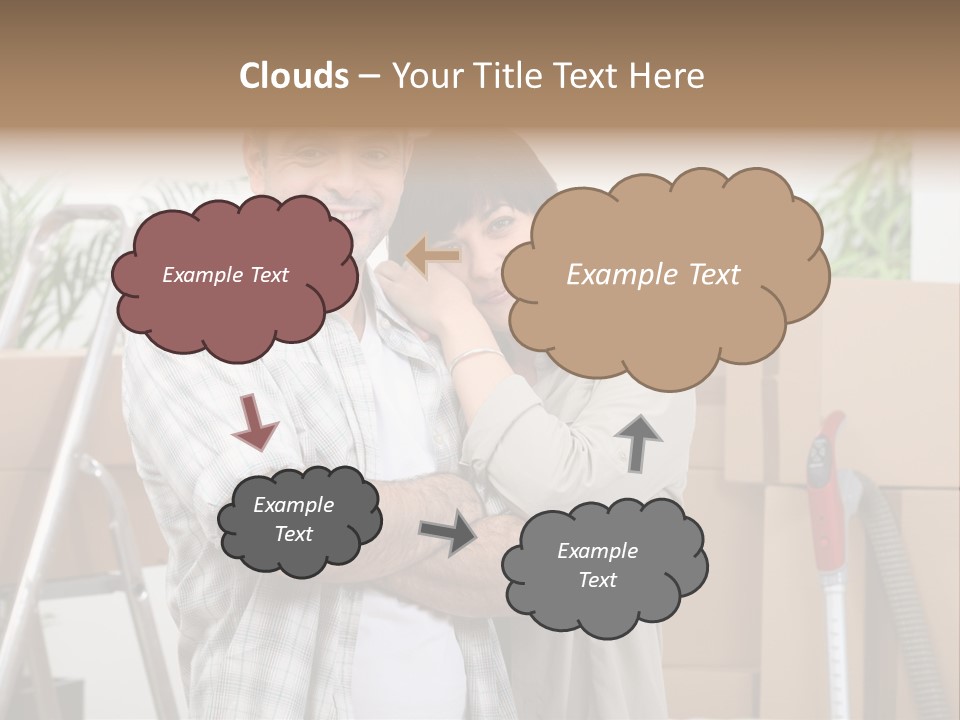 Clouds – Your Title Text Here

Example Text

Example Text

Example Text

Example Text